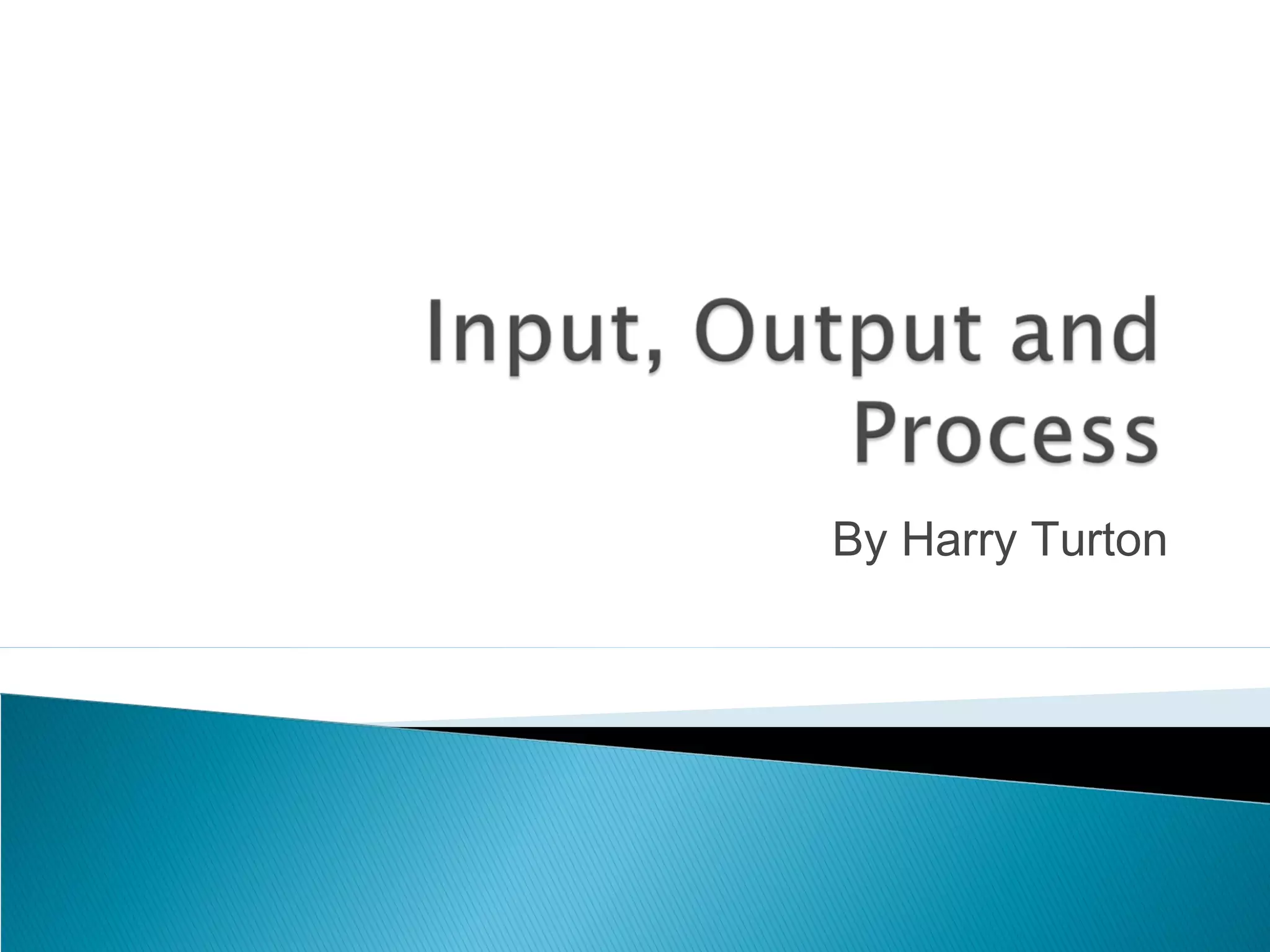 Input, Output and Process

By Harry Turton